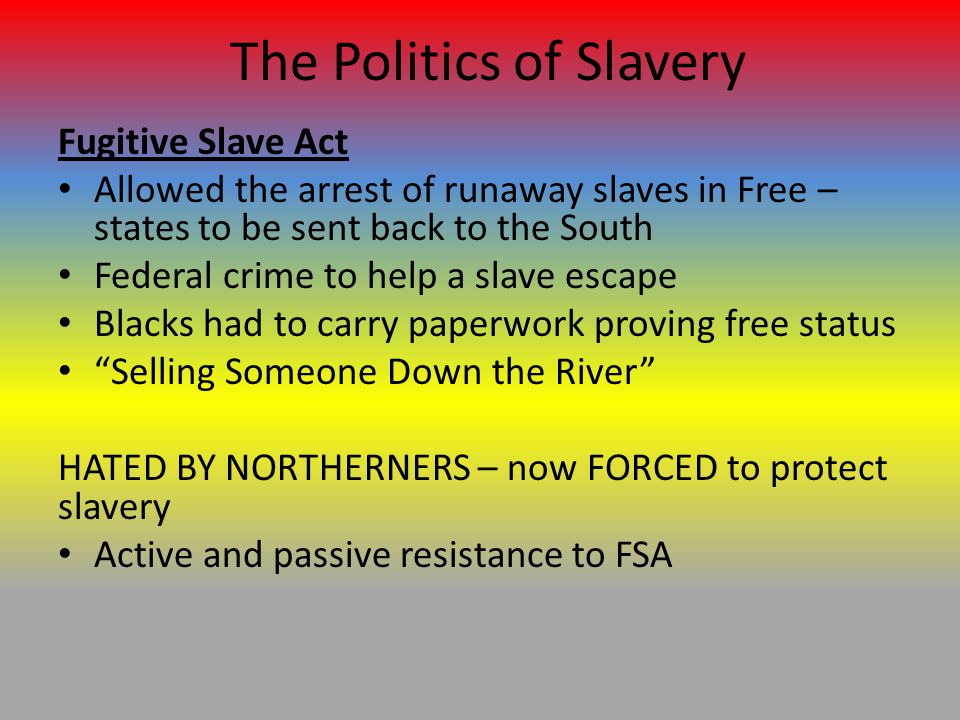 The Politics of Slavery

Fugitive Slave Act

• Allowed the arrest of runaway slaves in Free – states to be sent back to the South
• Federal crime to help a slave escape
• Blacks had to carry paperwork proving free status
• “Selling Someone Down the River”

HATED BY NORTHERNERS – now FORCED to protect slavery

• Active and passive resistance to FSA